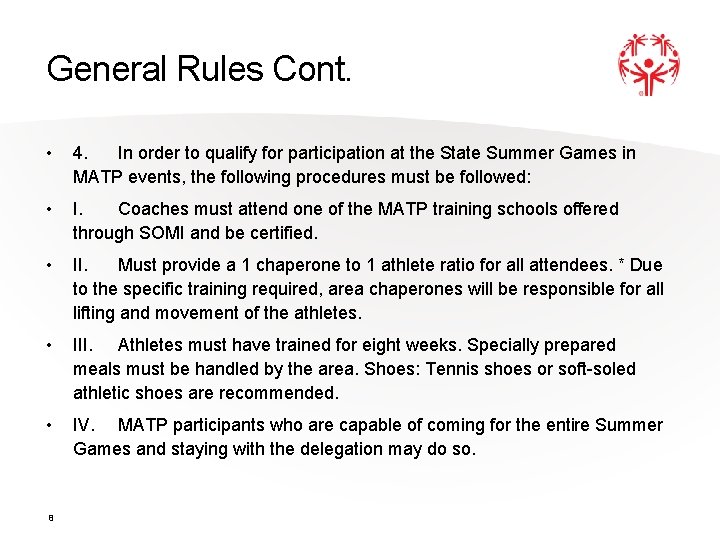 General Rules Cont.

• 4. In order to qualify for participation at the State Summer Games in MATP events, the following procedures must be followed:

• I. Coaches must attend one of the MATP training schools offered through SOMI and be certified.

• II. Must provide a 1 chaperone to 1 athlete ratio for all attendees. * Due to the specific training required, area chaperones will be responsible for all lifting and movement of the athletes.

• III. Athletes must have trained for eight weeks. Specially prepared meals must be handled by the area. Shoes: Tennis shoes or soft-soled athletic shoes are recommended.

• IV. MATP participants who are capable of coming for the entire Summer Games and staying with the delegation may do so.

8